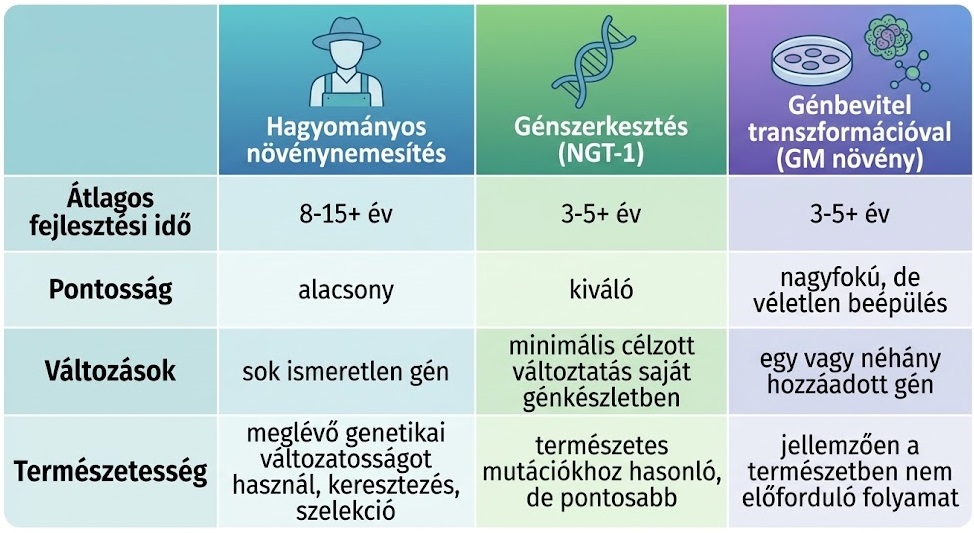 | | Hagyományos növénynemesítés | Génszerkesztés (NGT-1) | Génbevitel transzformációval (GM növény) |
|---|---|---|---|
| Átlagos fejlesztési idő | 8-15+ év | 3-5+ év | 3-5+ év |
| Pontosság | alacsony | kiváló | nagyfokú, de véletlen beépülés |
| Változások | sok ismeretlen gén | minimális célzott változtatás saját génkészletben | egy vagy néhány hozzáadott gén |
| Természetesség | meglévő genetikai változatosságot használ, keresztezés, szelekció | természetes mutációkhoz hasonló, de pontosabb | jellemzően a természetben nem előforduló folyamat |